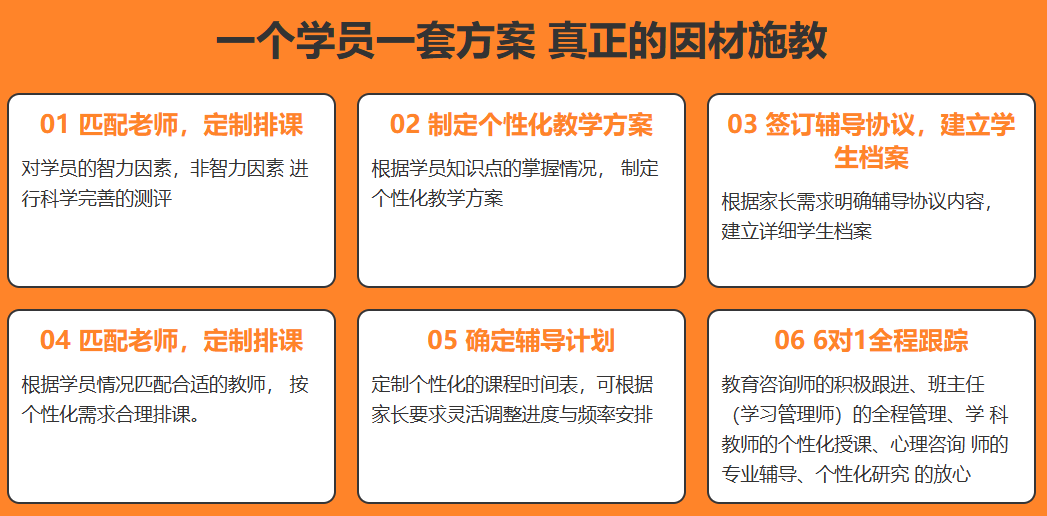 一个学员一套方案 真正的因材施教

01 匹配老师，定制排课

对学员的智力因素，非智力因素 进行科学完善的测评

02 制定个性化教学方案

根据学员知识点的掌握情况， 制定个性化教学方案

03 签订辅导协议，建立学生档案

根据家长需求明确辅导协议内容，建立详细学生档案

04 匹配老师，定制排课

根据学员情况匹配合适的教师， 按个性化需求合理排课。

05 确定辅导计划

定制个性化的课程时间表，可根据家长要求灵活调整进度与频率安排

06 6对1全程跟踪

教育咨询师的积极跟进、班主任（学习管理师）的全程管理、学 科教师的个性化授课、心理咨询 师的专业辅导、个性化研究 的放心